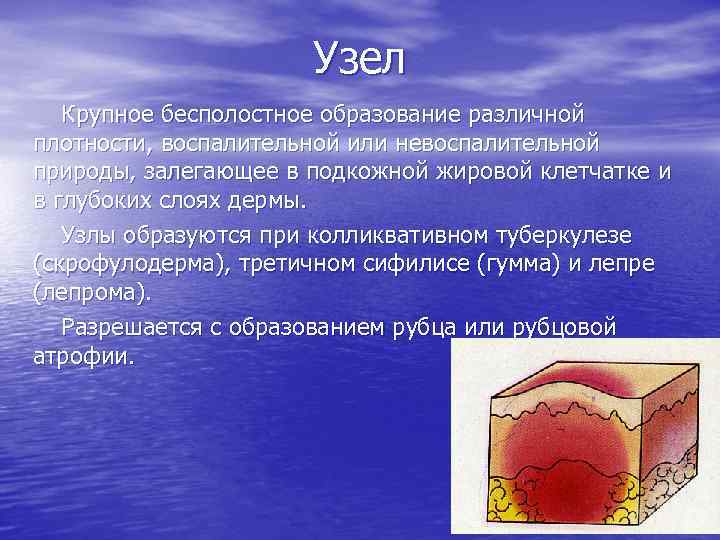 Узел

Крупное бесполостное образование различной плотности, воспалительной или невоспалительной природы, залегающее в подкожной жировой клетчатке и в глубоких слоях дермы.

Узлы образуются при колликвативном туберкулезе (скрофулодерма), третичном сифилисе (гумма) и лепре (лепрома).

Разрешается с образованием рубца или рубцовой атрофии.